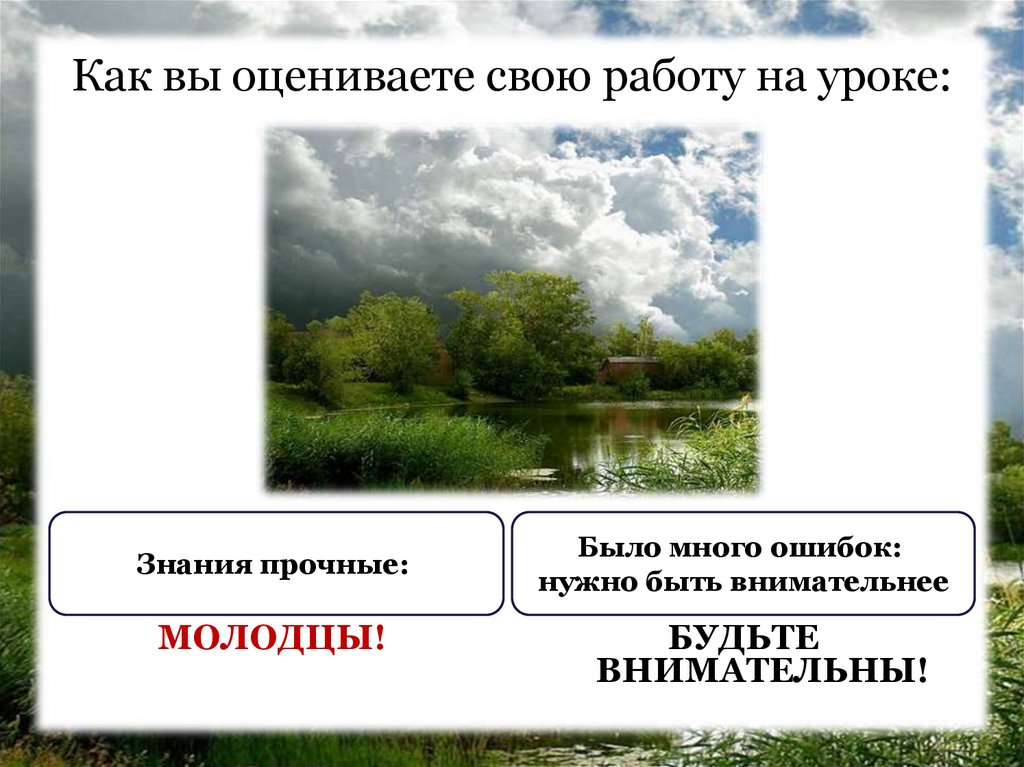 Как вы оцениваете свою работу на уроке:

Знания прочные:

МОЛОДЦЫ!

Было много ошибок: нужно быть внимательнее

БУДЬТЕ ВНИМАТЕЛЬНЫ!